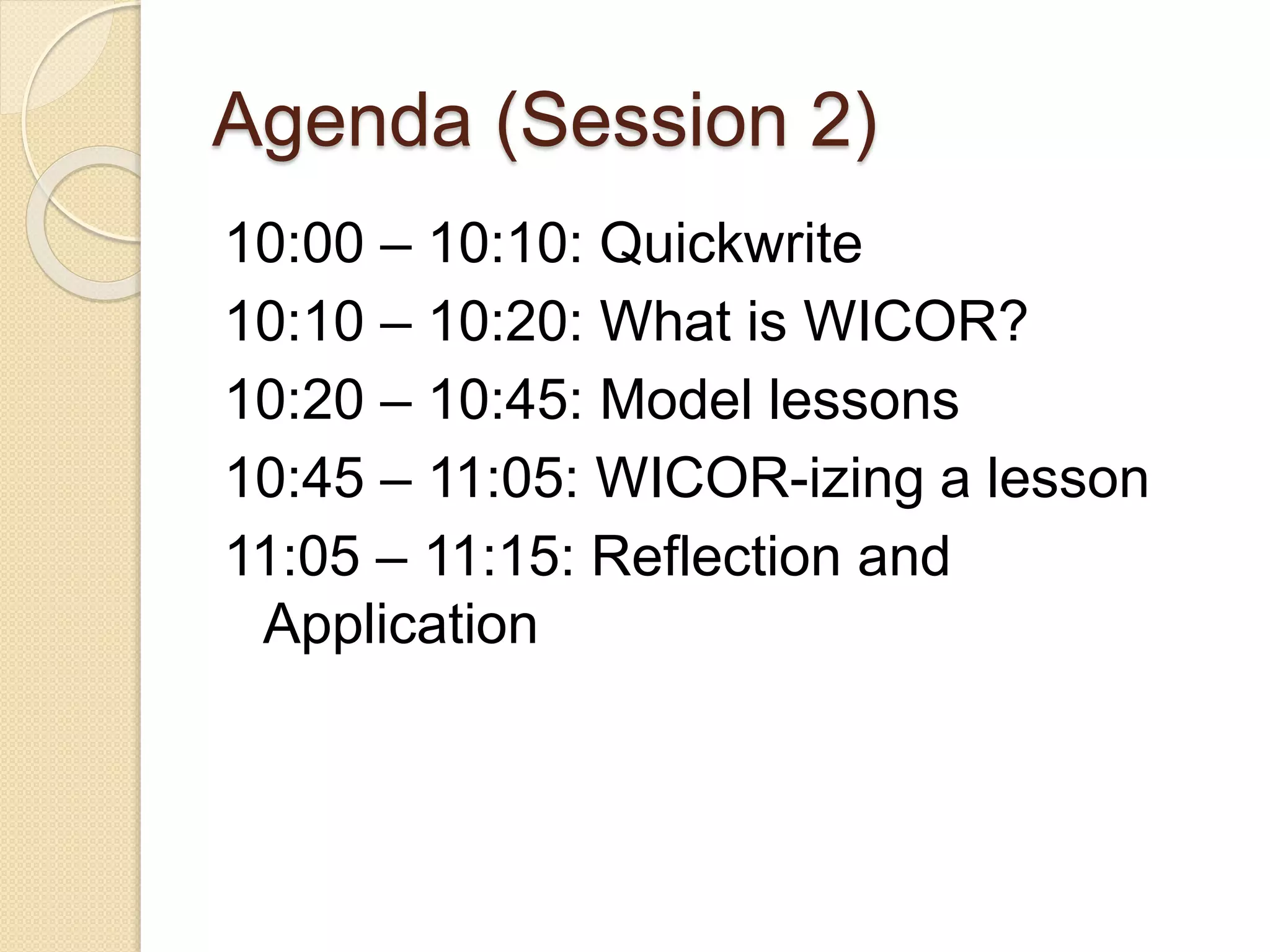 Agenda (Session 2)

10:00 – 10:10: Quickwrite

10:10 – 10:20: What is WICOR?

10:20 – 10:45: Model lessons

10:45 – 11:05: WICOR-izing a lesson

11:05 – 11:15: Reflection and Application